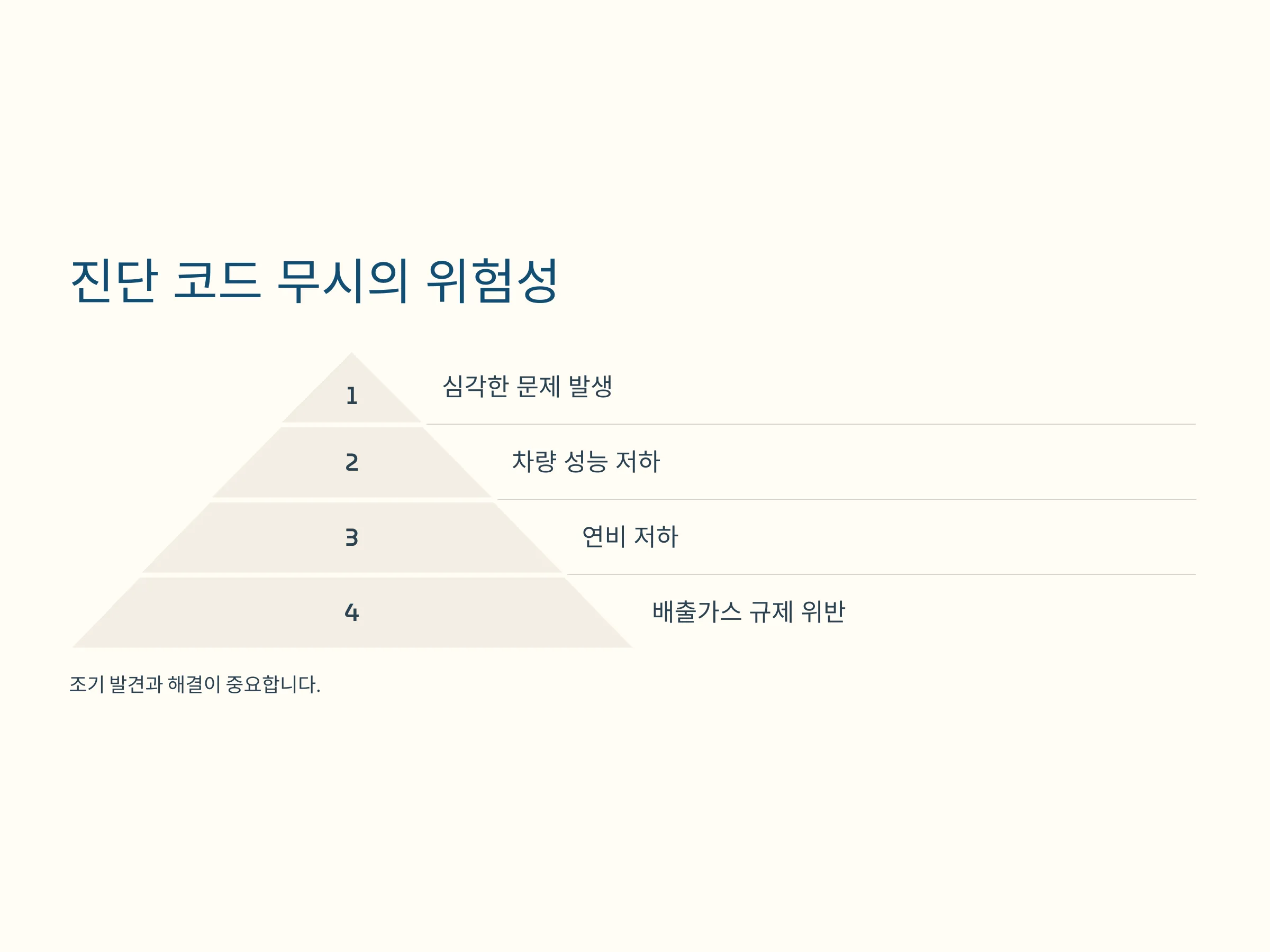 진단 코드 무시의 위험성

1

심각한 문제 발생

2

차량 성능 저하

3

연비 저하

4

배출가스 규제 위반

조기 발견과 해결이 중요합니다.